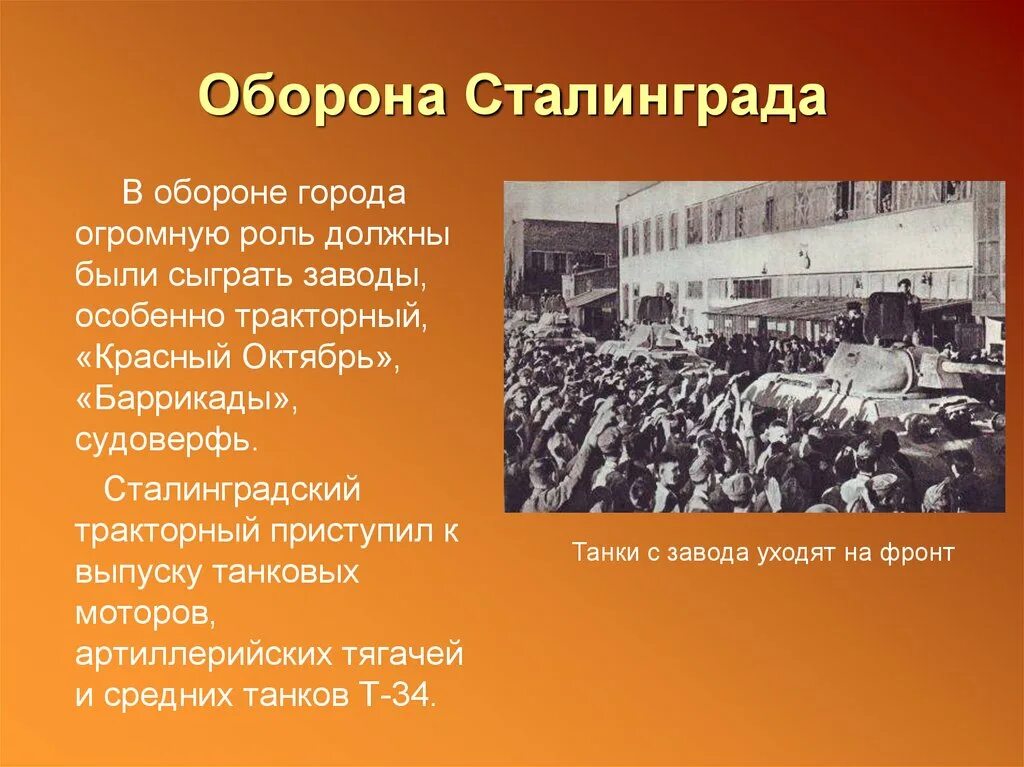 Оборона Сталинграда

В обороне города огромную роль должны были сыграть заводы, особенно тракторный, «Красный Октябрь», «Баррикады», судоверфь.

Сталинградский тракторный приступил к выпуску танковых моторов, артиллерийских тягачей и средних танков Т-34.

Танки с завода уходят на фронт